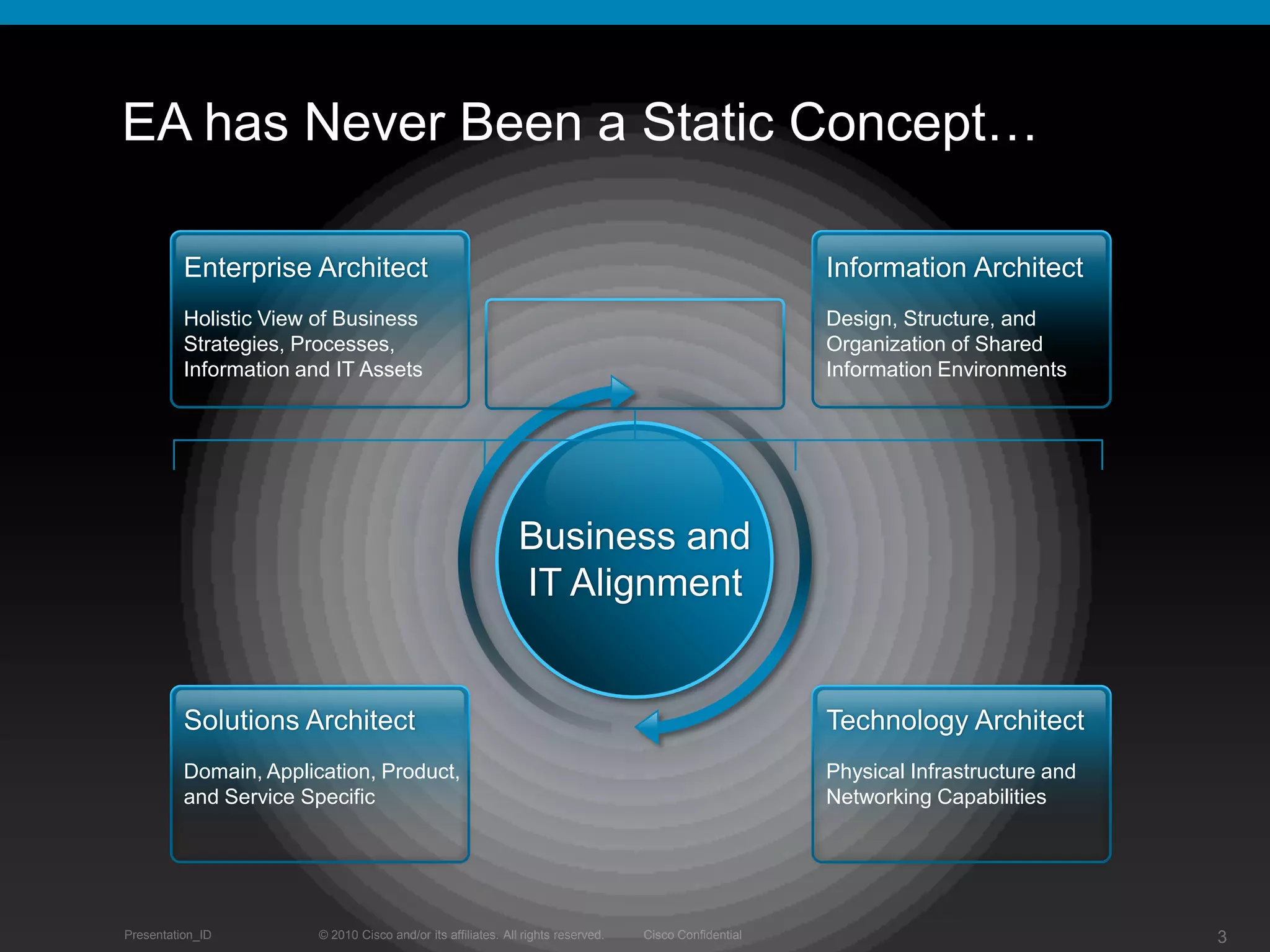 EA has Never Been a Static Concept…

Enterprise Architect

Holistic View of Business Strategies, Processes, Information and IT Assets

Information Architect

Design, Structure, and Organization of Shared Information Environments

Business and IT Alignment

Solutions Architect

Domain, Application, Product, and Service Specific

Technology Architect

Physical Infrastructure and Networking Capabilities

Presentation_ID © 2010 Cisco and/or its affiliates. All rights reserved. Cisco Confidential 3